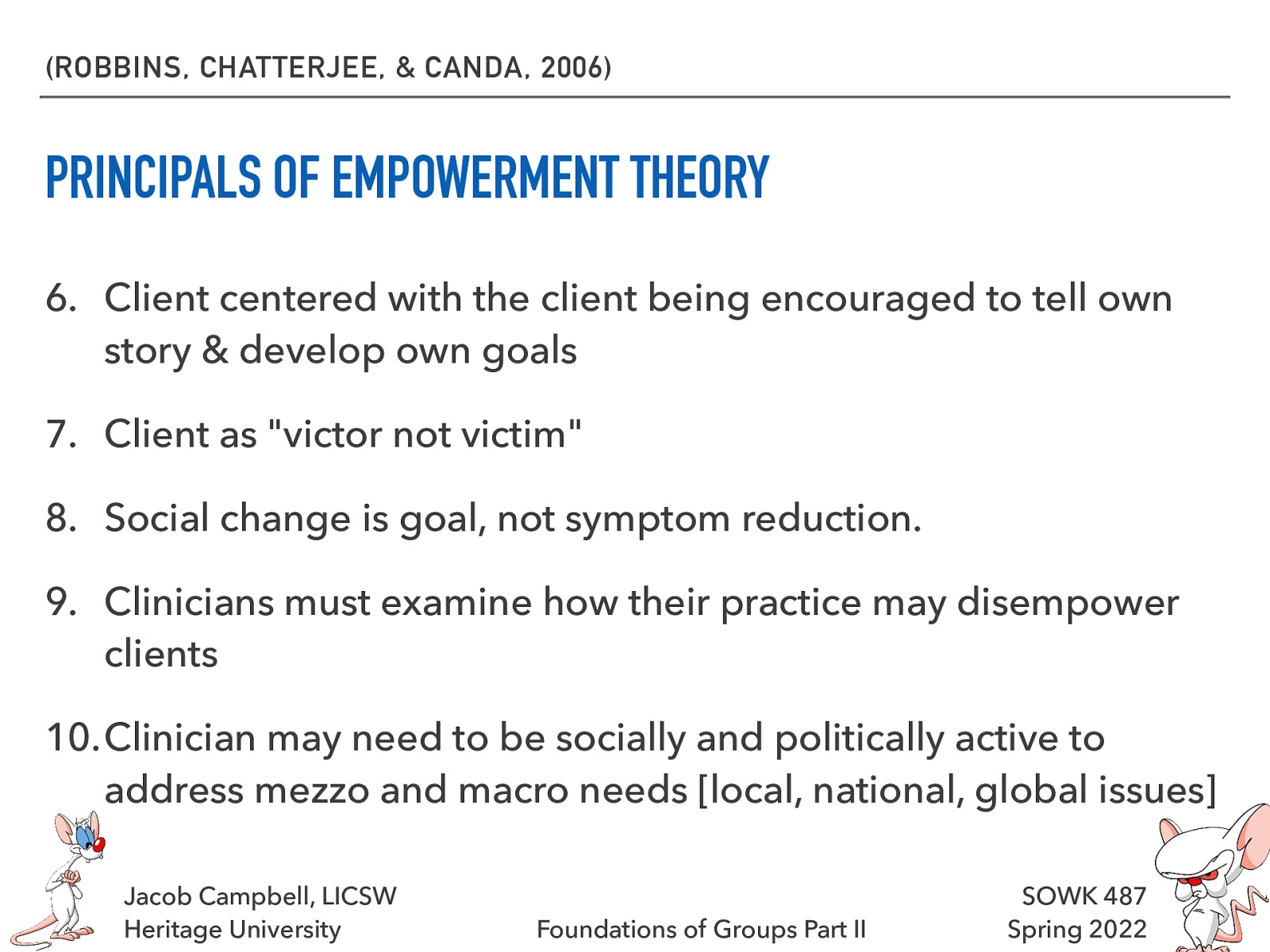 (ROBBINS, CHATTERJEE, & CANDA, 2006)

PRINCIPALS OF EMPOWERMENT THEORY

6. Client centered with the client being encouraged to tell own story & develop own goals

7. Client as "victor not victim"

8. Social change is goal, not symptom reduction.

9. Clinicians must examine how their practice may disempower clients

10. Clinician may need to be socially and politically active to address mezzo and macro needs [local, national, global issues]

Jacob Campbell, LICSW
Heritage University

Foundations of Groups Part II

SOWK 487
Spring 2022